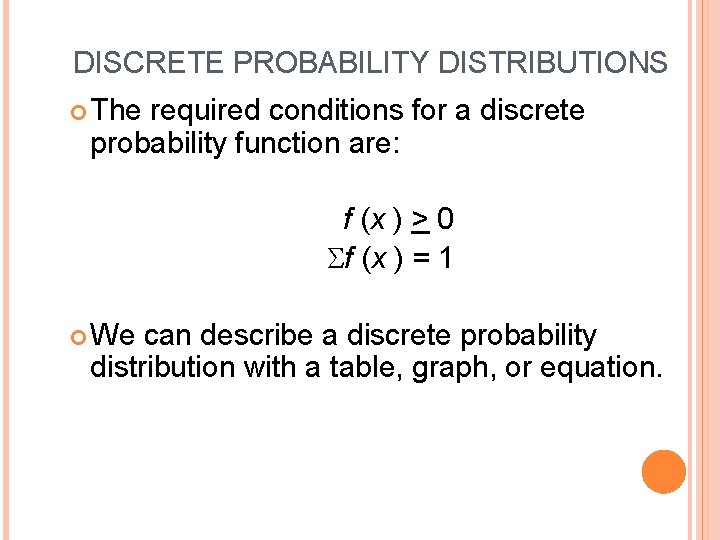 DISCRETE PROBABILITY DISTRIBUTIONS

The required conditions for a discrete probability function are:

$f(x) \geq 0$
$\Sigma f(x) = 1$

We can describe a discrete probability distribution with a table, graph, or equation.